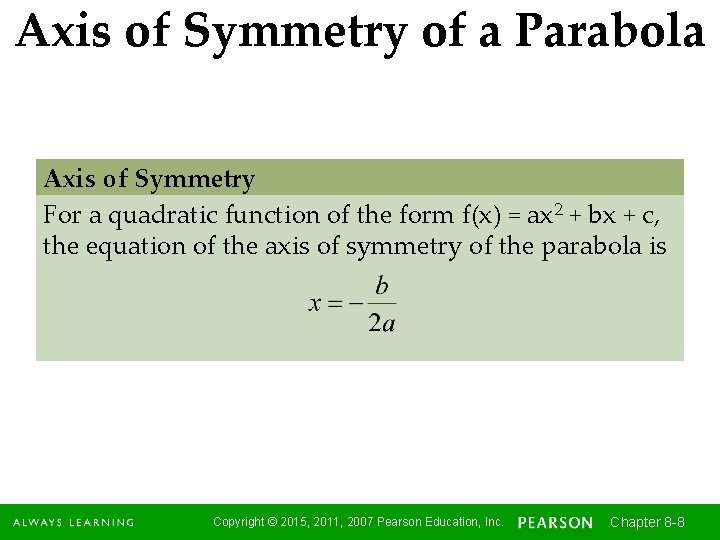 Axis of Symmetry of a Parabola

Axis of Symmetry

For a quadratic function of the form $f(x) = ax^2 + bx + c$, the equation of the axis of symmetry of the parabola is

$x = -\frac{b}{2a}$

ALWAYS LEARNING

Copyright © 2015, 2011, 2007 Pearson Education, Inc.

PEARSON

Chapter 8-8